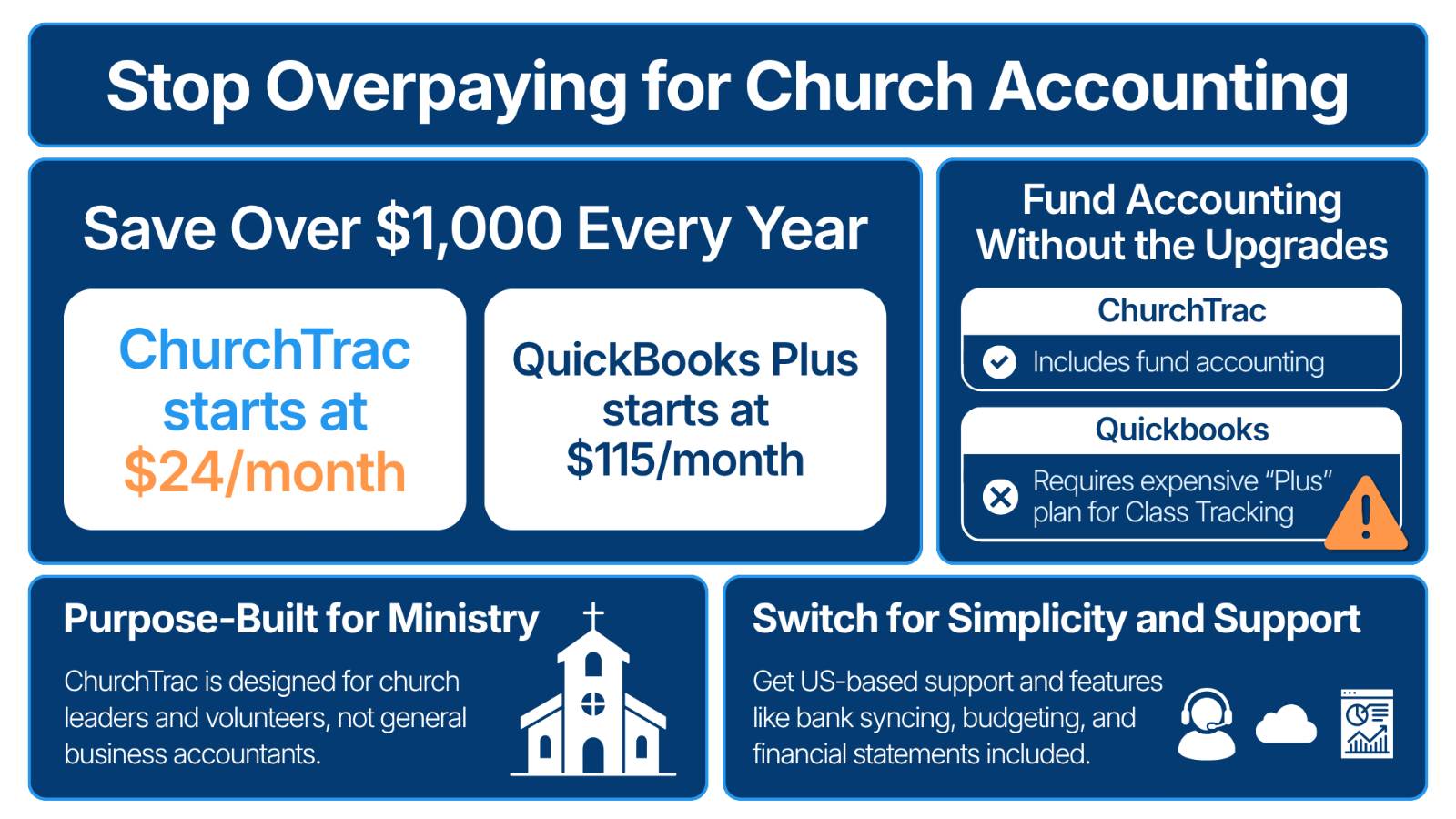 Stop Overpaying for Church Accounting

Save Over $1,000 Every Year

ChurchTrac starts at $24/month

QuickBooks Plus starts at $115/month

Fund Accounting Without the Upgrades

ChurchTrac

Includes fund accounting

Quickbooks

Requires expensive "Plus" plan for Class Tracking

Purpose-Built for Ministry

ChurchTrac is designed for church leaders and volunteers, not general business accountants.

Switch for Simplicity and Support

Get US-based support and features like bank syncing, budgeting, and financial statements included.